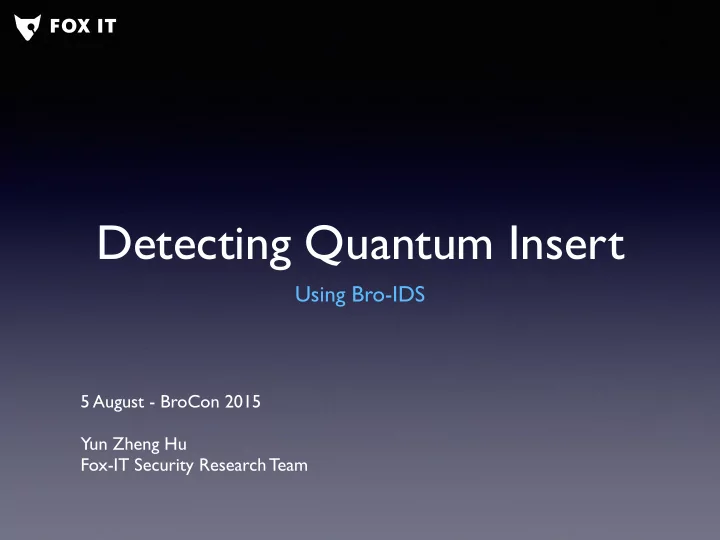 FOX IT

Detecting Quantum Insert

Using Bro-IDS

5 August - BroCon 2015

Yun Zheng Hu
Fox-IT Security Research Team